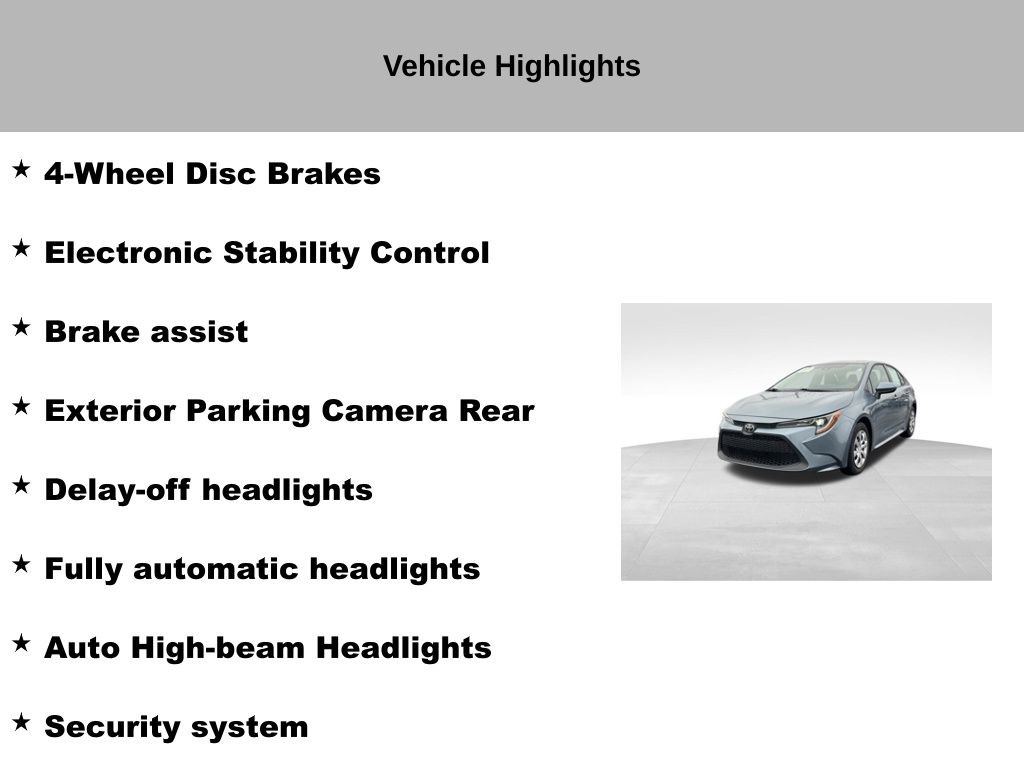 Vehicle Highlights

★ 4-Wheel Disc Brakes

★ Electronic Stability Control

★ Brake assist

★ Exterior Parking Camera Rear

★ Delay-off headlights

★ Fully automatic headlights

★ Auto High-beam Headlights

★ Security system